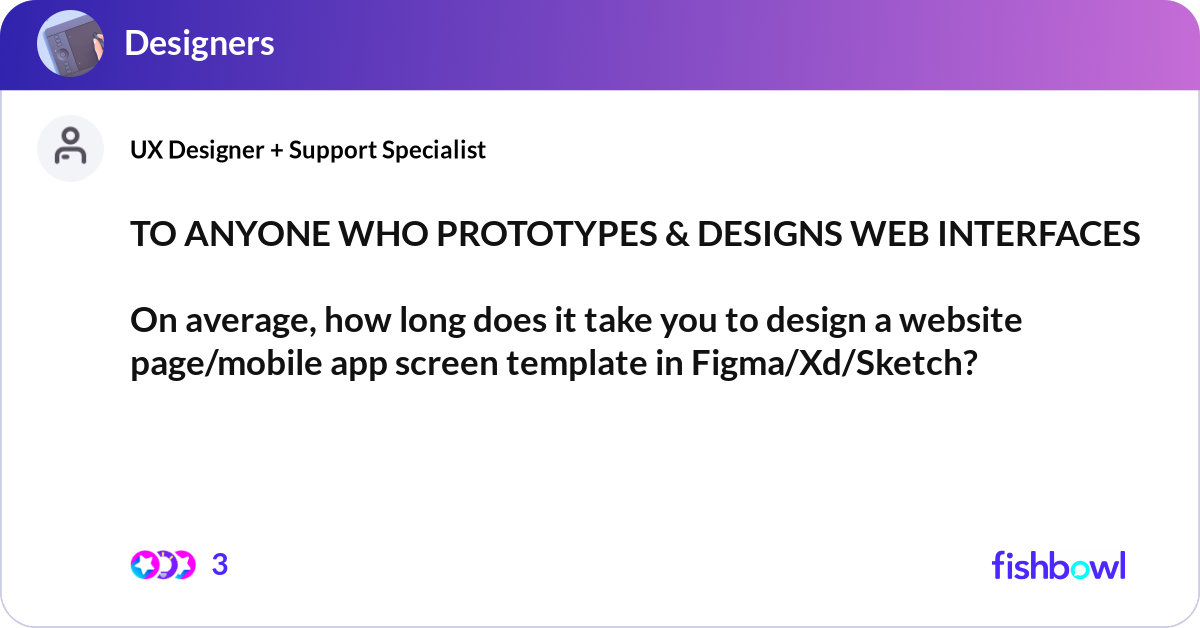 Designers

UX Designer + Support Specialist

TO ANYONE WHO PROTOTYPES & DESIGNS WEB INTERFACES

On average, how long does it take you to design a website page/mobile app screen template in Figma/Xd/Sketch?

3

fishbowl